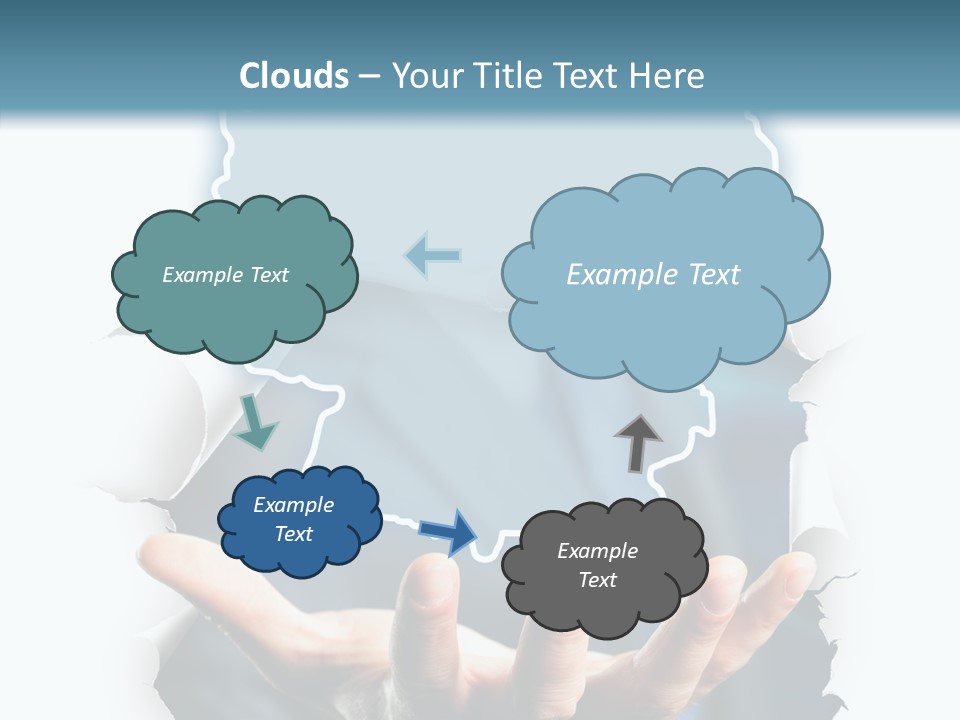 Clouds – Your Title Text Here

Example Text

Example Text

Example Text

Example Text